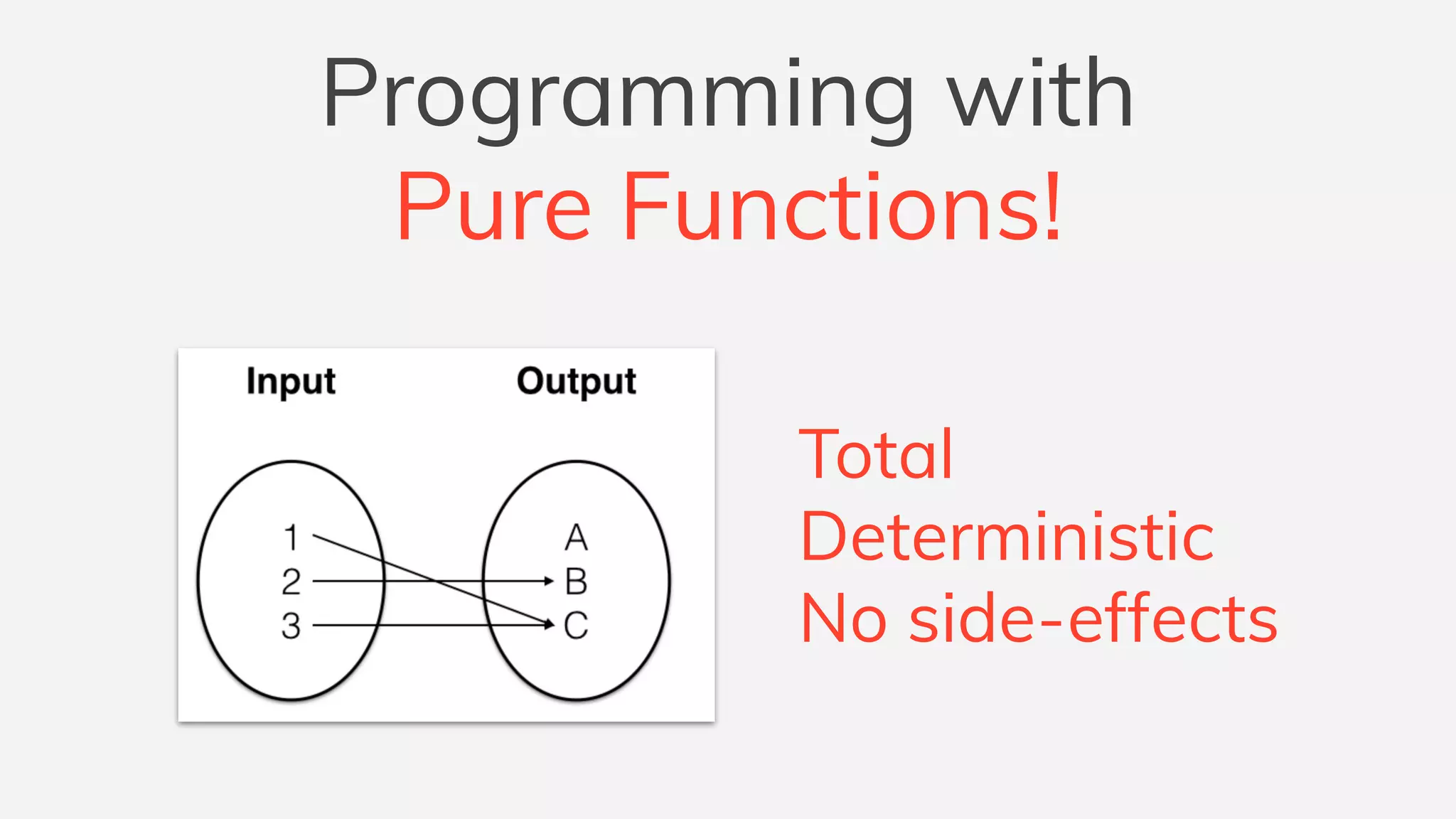 Programming with
Pure Functions!

Input

Output

1
2
3

A
B
C

Total
Deterministic
No side-effects